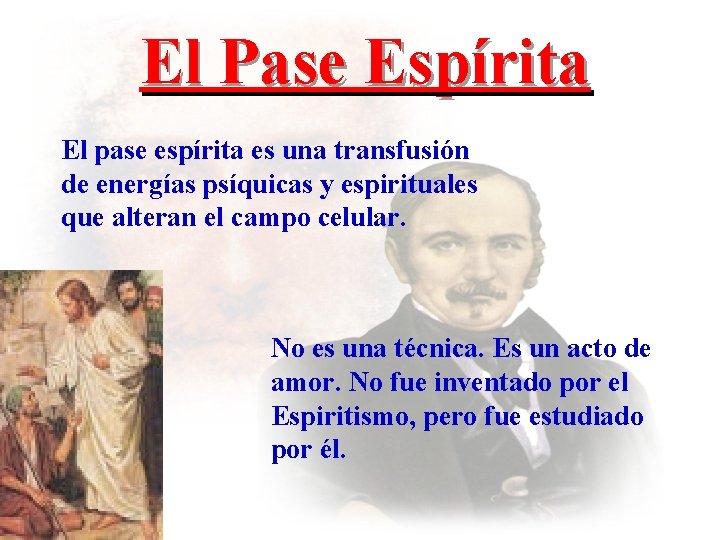 El Pase Espírita

El pase espírita es una transfusión de energías psíquicas y espirituales que alteran el campo celular.

No es una técnica. Es un acto de amor. No fue inventado por el Espiritismo, pero fue estudiado por él.